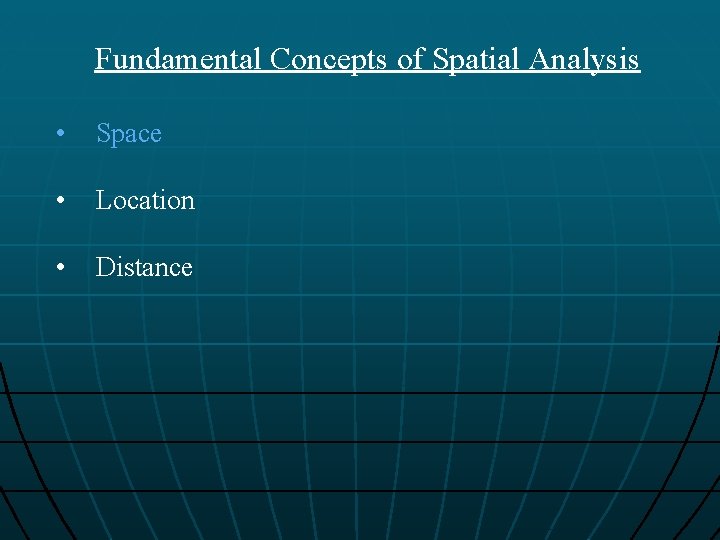 Fundamental Concepts of Spatial Analysis

• Space

• Location

• Distance